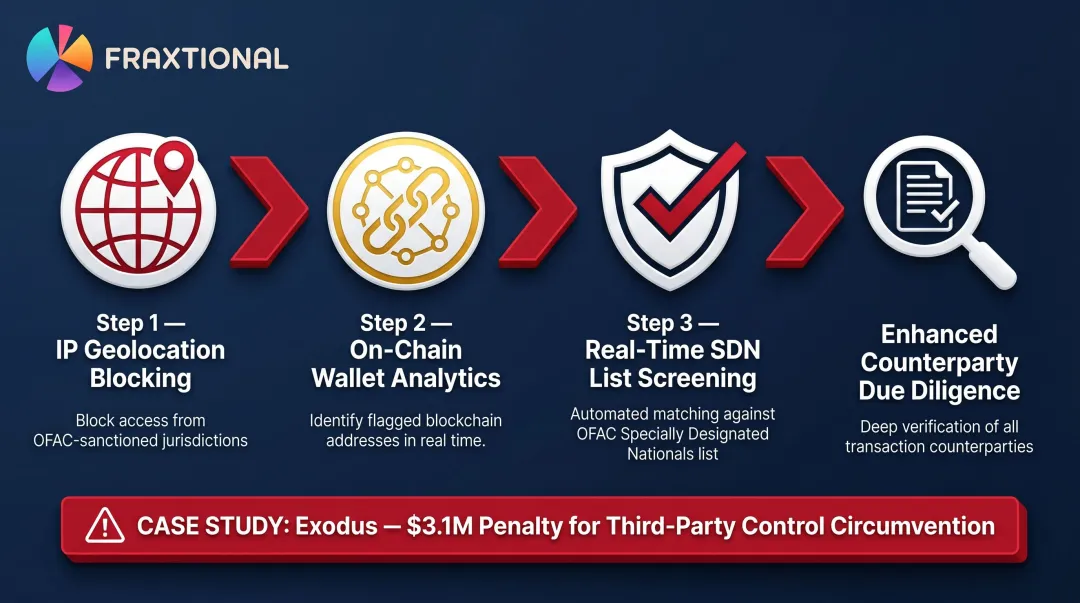 FRAXTIONAL

Step 1 — IP Geolocation Blocking

Block access from OFAC-sanctioned jurisdictions

Step 2 — On-Chain Wallet Analytics

Identify flagged blockchain addresses in real time.

Step 3 — Real-Time SDN List Screening

Automated matching against OFAC Specially Designated Nationals list

Enhanced Counterparty Due Diligence

Deep verification of all transaction counterparties

CASE STUDY: Exodus — $3.1M Penalty for Third-Party Control Circumvention